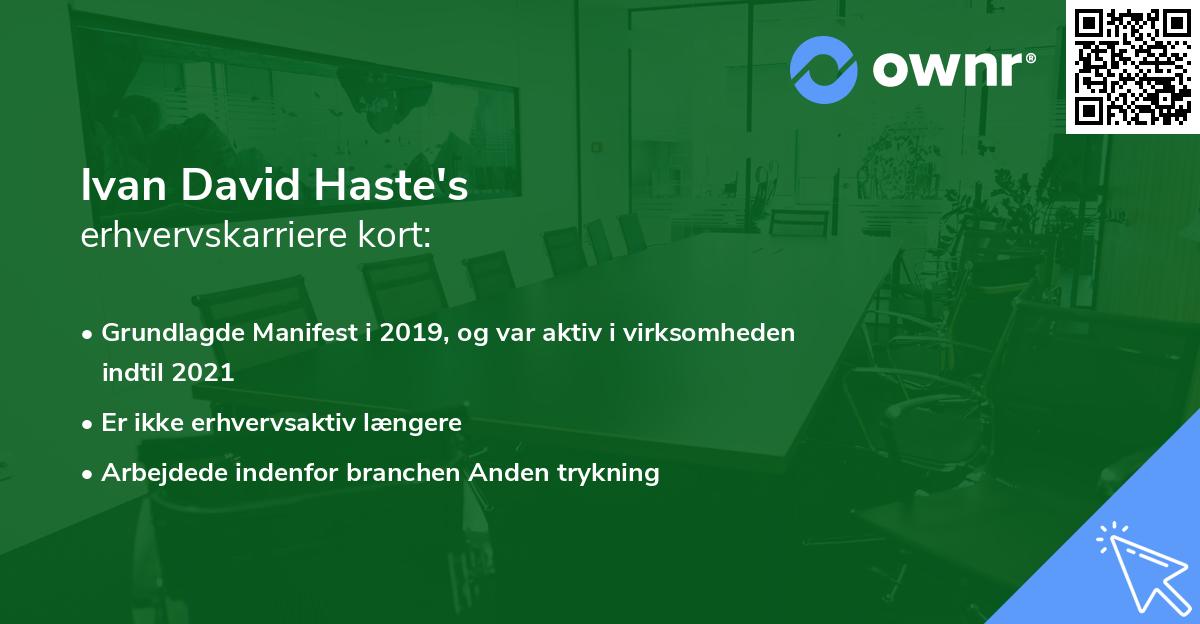 ownr®

Ivan David Haste's
erhvervskarriere kort:

• Grundlagde Manifest i 2019, og var aktiv i virksomheden indtil 2021
• Er ikke erhvervsaktiv længere
• Arbejdede indenfor branchen Anden trykning